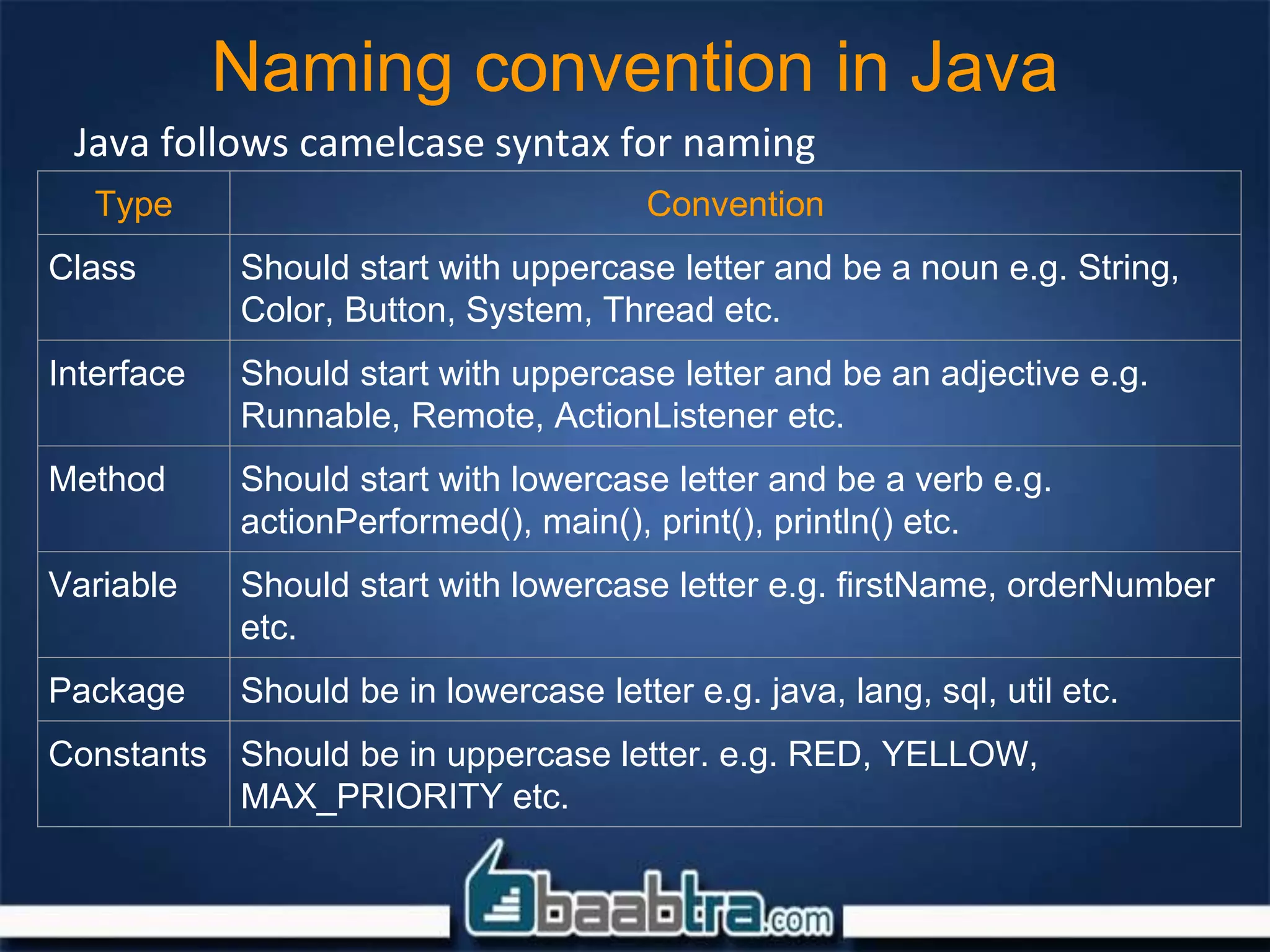 Naming convention in Java

Java follows camelcase syntax for naming

| Type | Convention |
|---|---|
| Class | Should start with uppercase letter and be a noun e.g. String, Color, Button, System, Thread etc. |
| Interface | Should start with uppercase letter and be an adjective e.g. Runnable, Remote, ActionListener etc. |
| Method | Should start with lowercase letter and be a verb e.g. actionPerformed(), main(), print(), println() etc. |
| Variable | Should start with lowercase letter e.g. firstName, orderNumber etc. |
| Package | Should be in lowercase letter e.g. java, lang, sql, util etc. |
| Constants | Should be in uppercase letter. e.g. RED, YELLOW, MAX_PRIORITY etc. |

baabtra.com